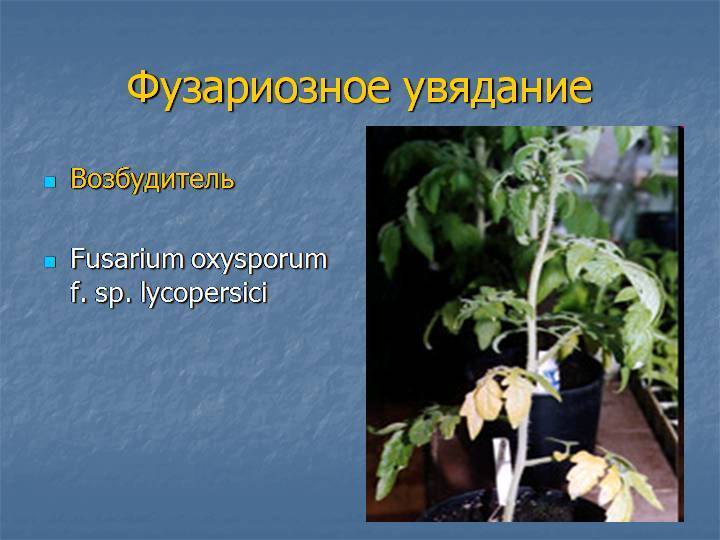 Фузариозное увядание

Возбудитель

Fusarium oxysporum f. sp. lycopersici